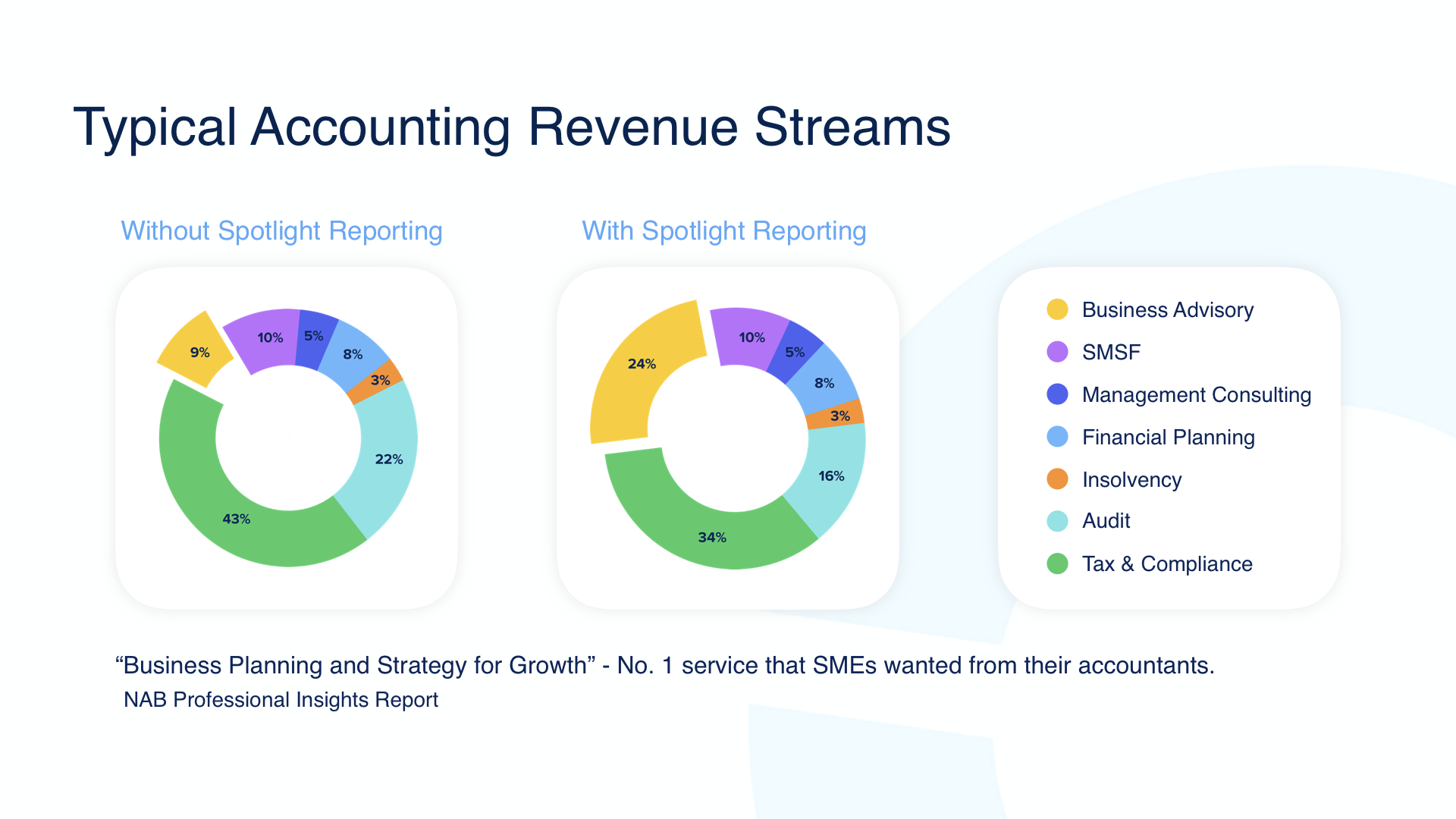 Typical Accounting Revenue Streams

Without Spotlight Reporting

9%
10%
5%
8%
3%
22%
43%

With Spotlight Reporting

24%
10%
5%
8%
3%
16%
34%

Business Advisory
SMSF
Management Consulting
Financial Planning
Insolvency
Audit
Tax & Compliance

“Business Planning and Strategy for Growth” - No. 1 service that SMEs wanted from their accountants.
NAB Professional Insights Report